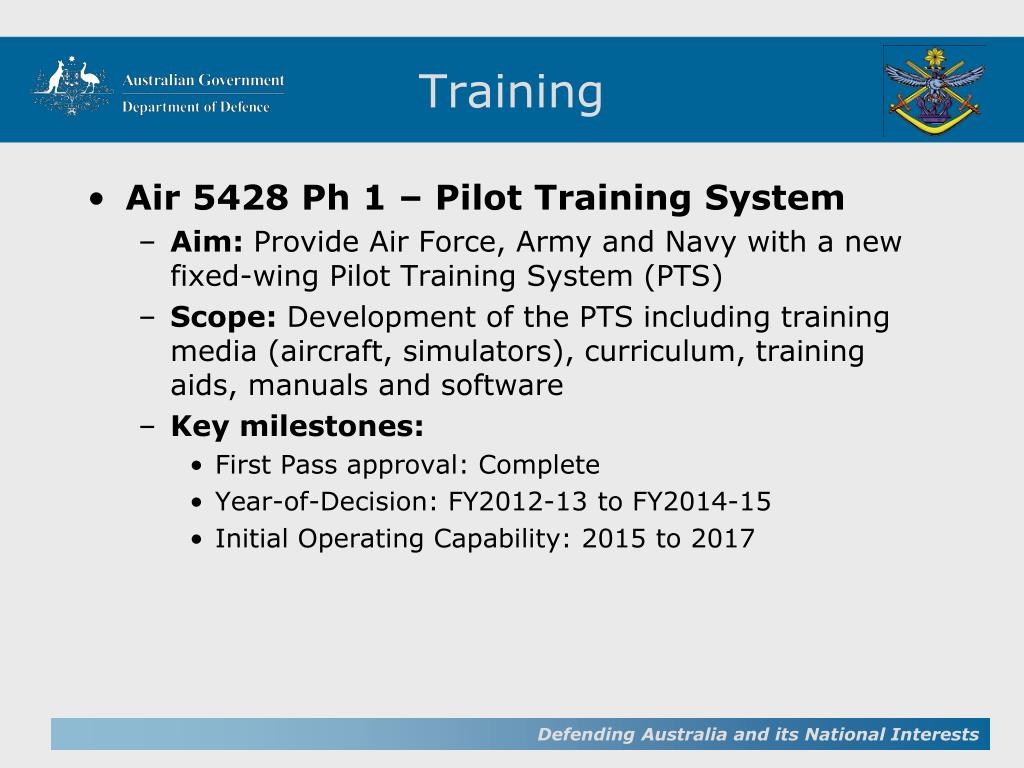 Australian Government
Department of Defence

Training

• Air 5428 Ph 1 – Pilot Training System
 – Aim: Provide Air Force, Army and Navy with a new fixed-wing Pilot Training System (PTS)
 – Scope: Development of the PTS including training media (aircraft, simulators), curriculum, training aids, manuals and software
 – Key milestones:
  • First Pass approval: Complete
  • Year-of-Decision: FY2012-13 to FY2014-15
  • Initial Operating Capability: 2015 to 2017

Defending Australia and its National Interests